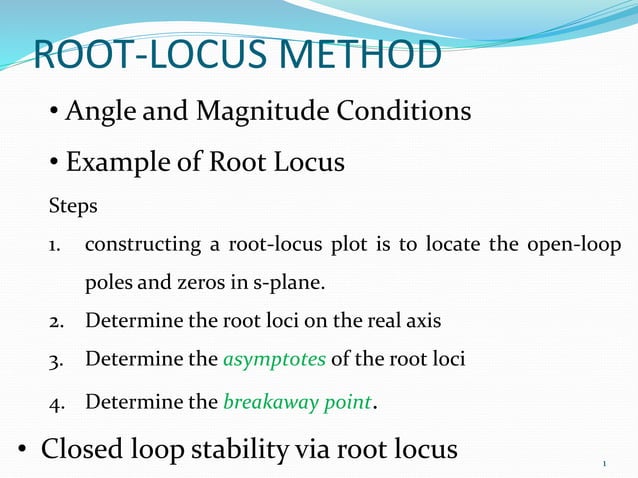 ROOT-LOCUS METHOD

• Angle and Magnitude Conditions

• Example of Root Locus

Steps

1. constructing a root-locus plot is to locate the open-loop poles and zeros in s-plane.

2. Determine the root loci on the real axis

3. Determine the asymptotes of the root loci

4. Determine the breakaway point.

• Closed loop stability via root locus

1